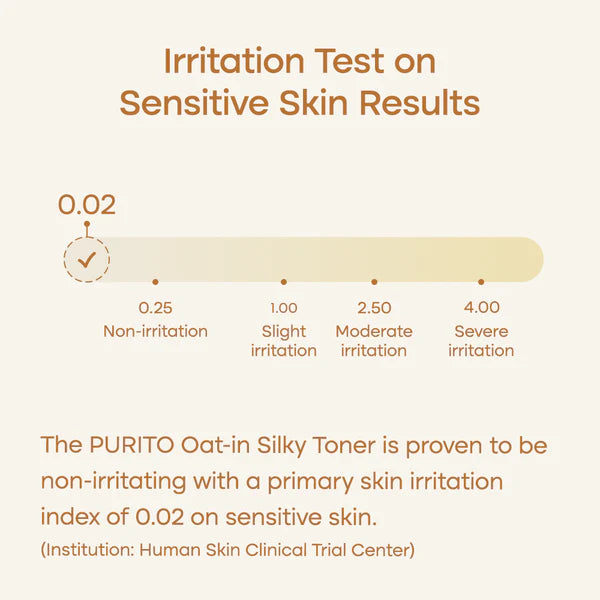 Irritation Test on Sensitive Skin Results

0.02

0.25
Non-irritation

1.00
Slight irritation

2.50
Moderate irritation

4.00
Severe irritation

The PURITO Oat-in Silky Toner is proven to be non-irritating with a primary skin irritation index of 0.02 on sensitive skin.
(Institution: Human Skin Clinical Trial Center)